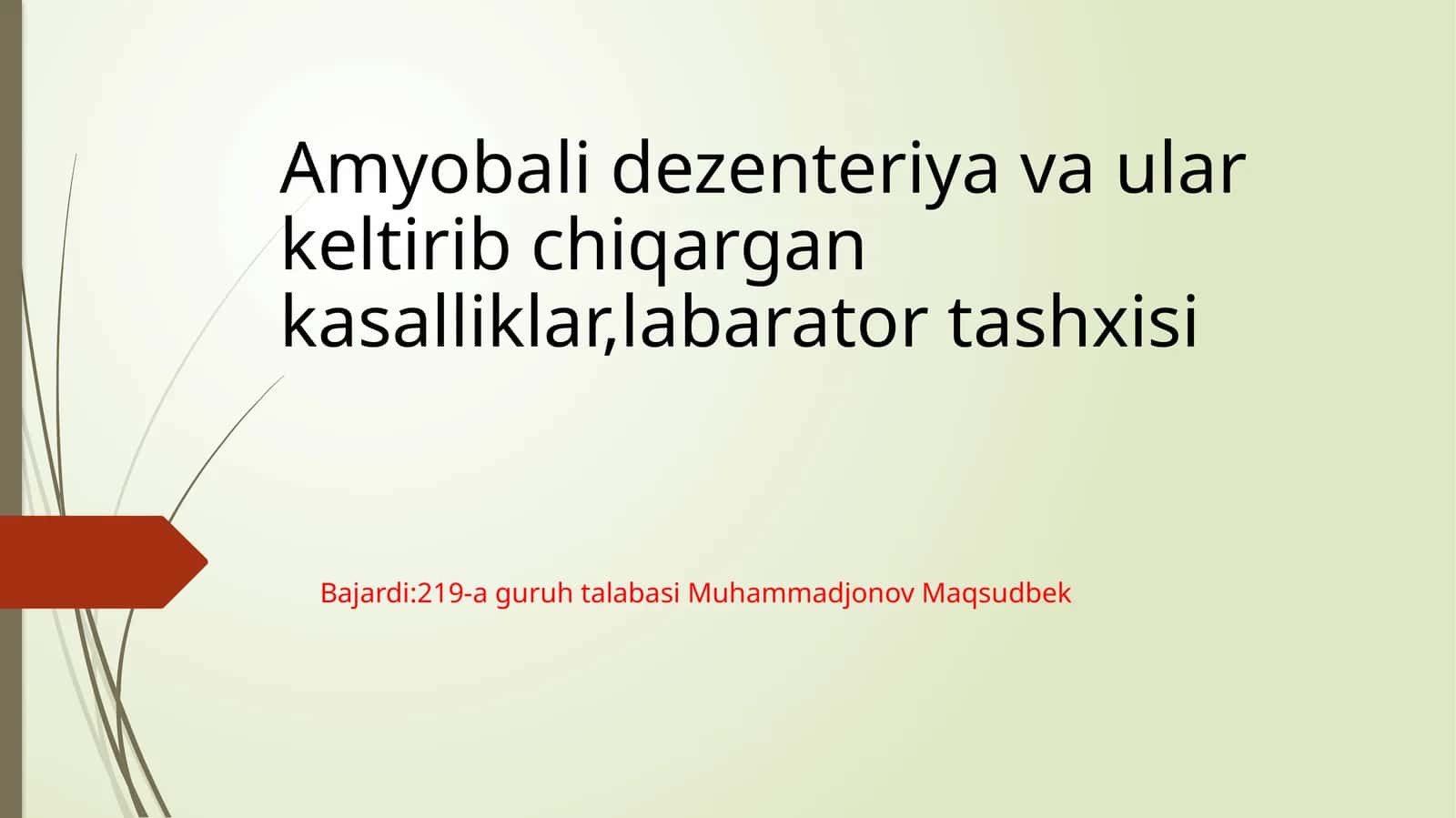 Amyobali dezenteriya va ular keltirib chiqargan kasalliklar,labarator tashxisi

Bajardi:219-a guruh talabasi Muhammadjonov Maqsudbek